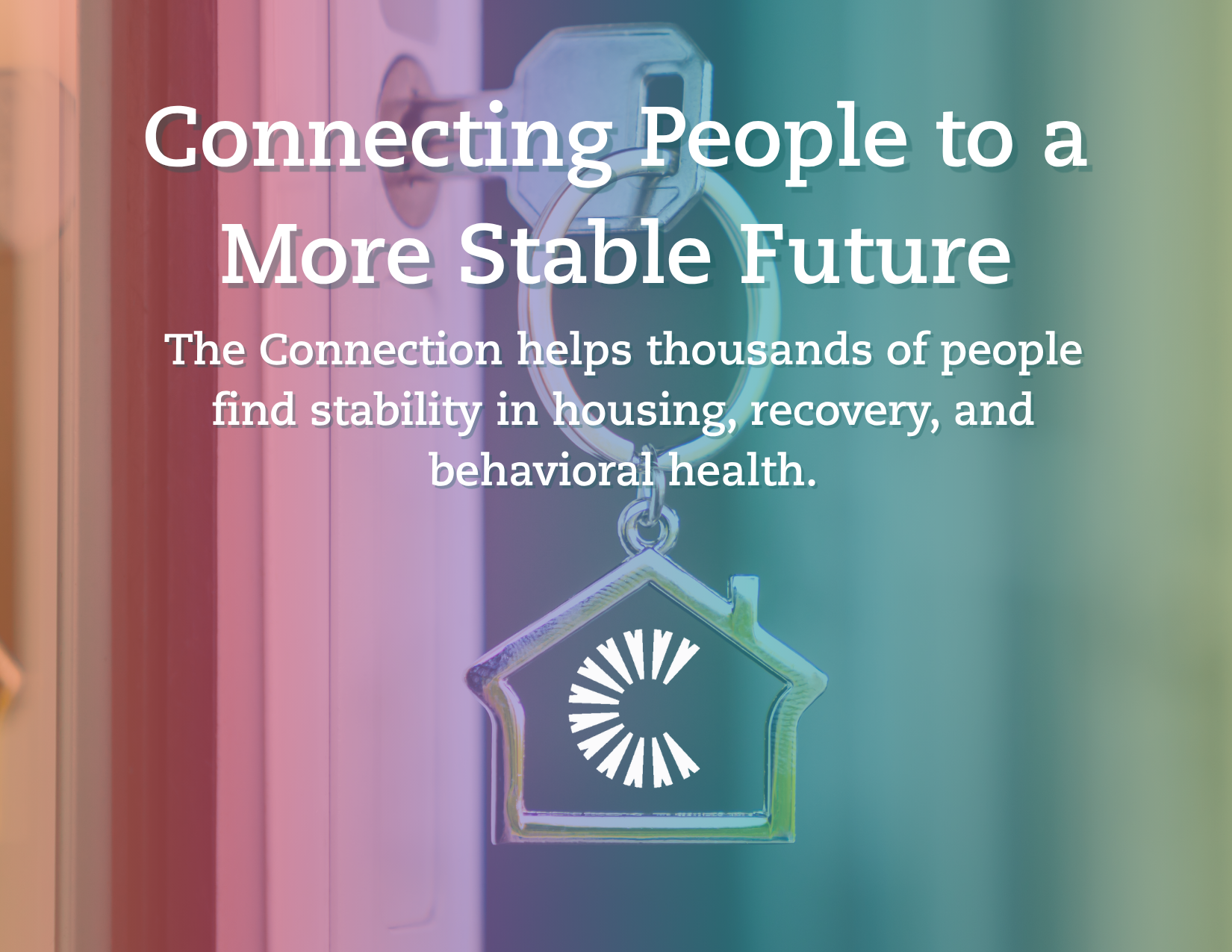 Connecting People to a More Stable Future

The Connection helps thousands of people find stability in housing, recovery, and behavioral health.